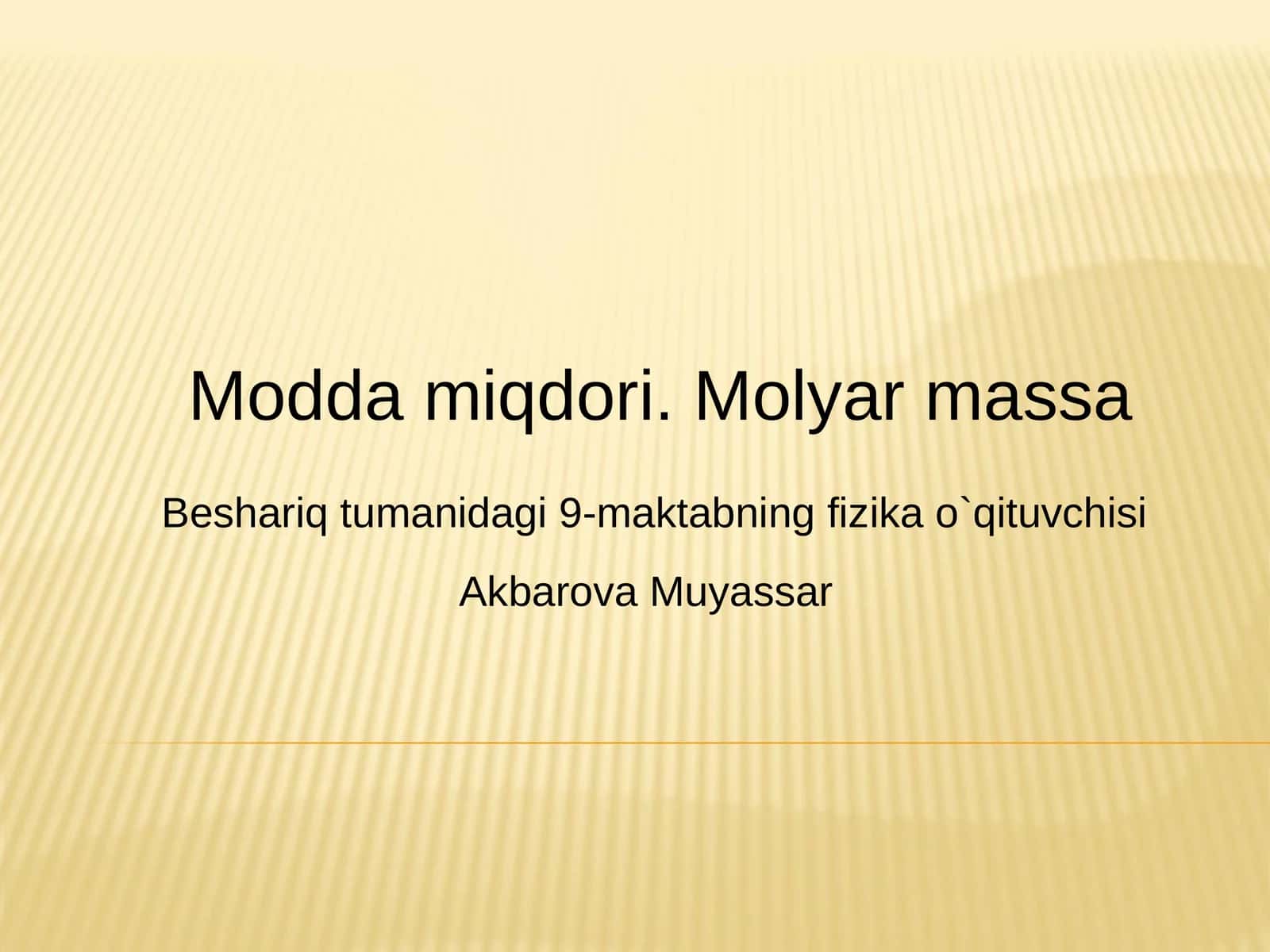 Modda miqdori. Molyar massa

Beshariq tumanidagi 9-maktabning fizika o`qituvchisi

Akbarova Muyassar